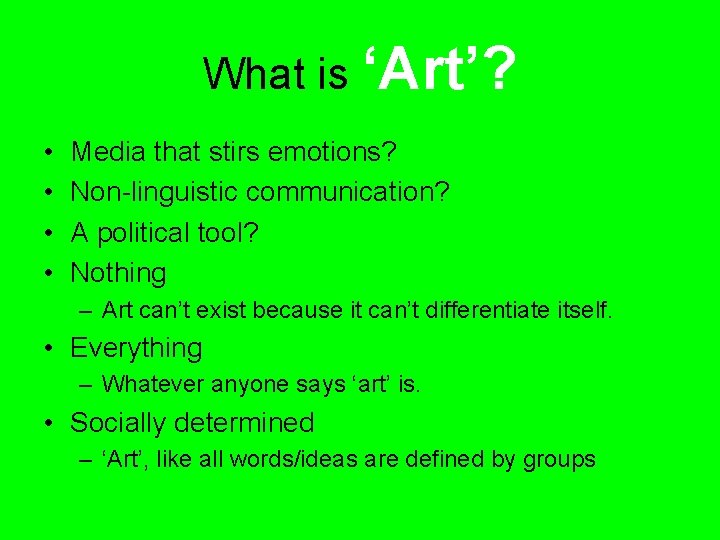 What is ‘Art’?

• Media that stirs emotions?
• Non-linguistic communication?
• A political tool?
• Nothing
– Art can’t exist because it can’t differentiate itself.
• Everything
– Whatever anyone says ‘art’ is.
• Socially determined
– ‘Art’, like all words/ideas are defined by groups